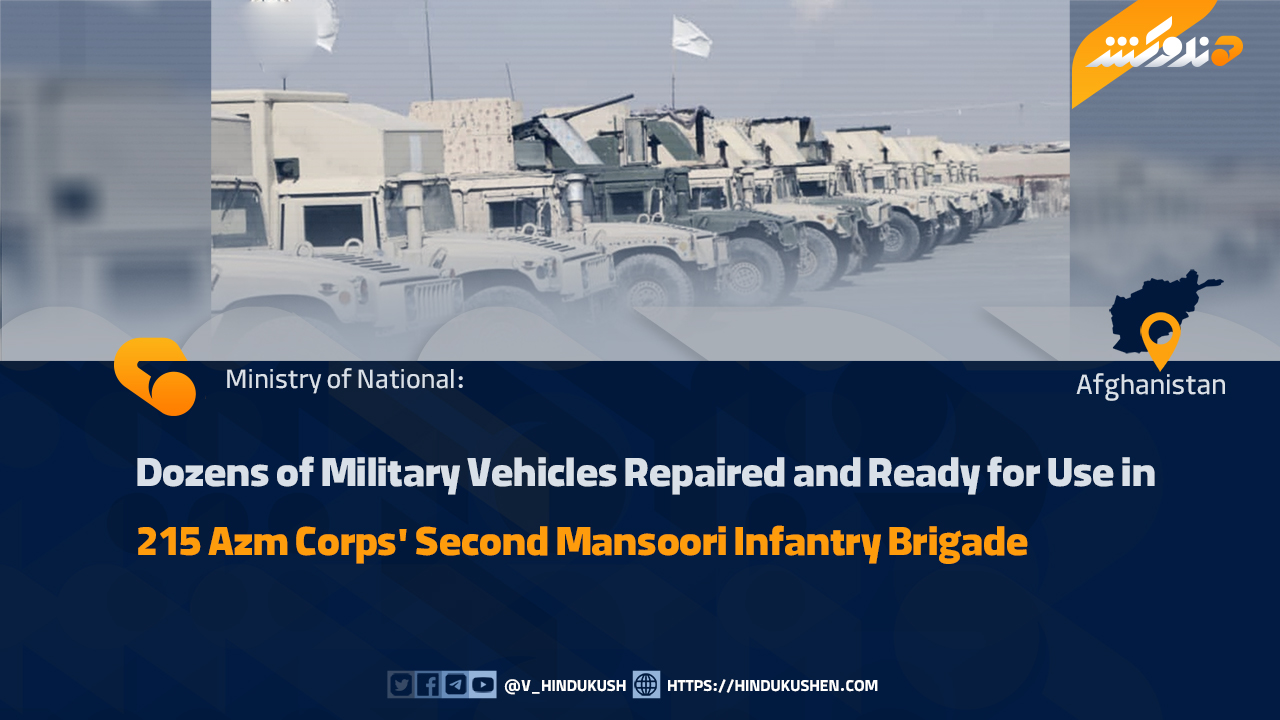 هندوکش

Ministry of National:

Afghanistan

Dozens of Military Vehicles Repaired and Ready for Use in

215 Azm Corps' Second Mansoori Infantry Brigade

@V_HINDUKUSH HTTPS://HINDUKUSHEN.COM